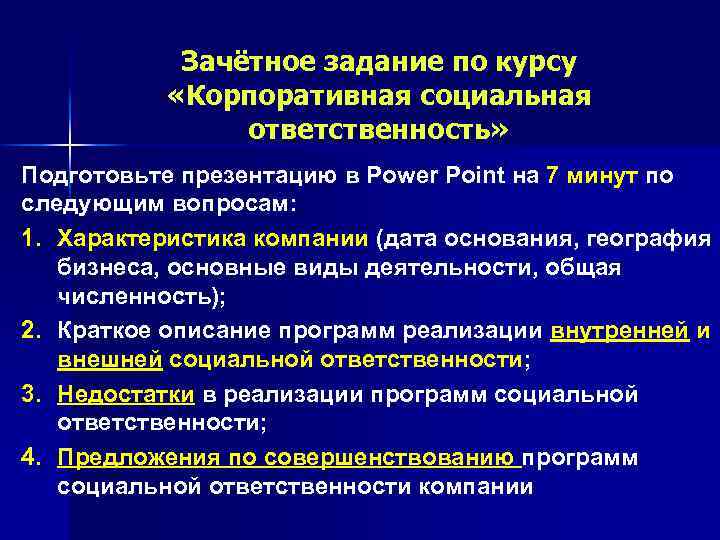 Зачётное задание по курсу «Корпоративная социальная ответственность»

Подготовьте презентацию в Power Point на 7 минут по следующим вопросам:

1. Характеристика компании (дата основания, география бизнеса, основные виды деятельности, общая численность);

2. Краткое описание программ реализации внутренней и внешней социальной ответственности;

3. Недостатки в реализации программ социальной ответственности;

4. Предложения по совершенствованию программ социальной ответственности компании